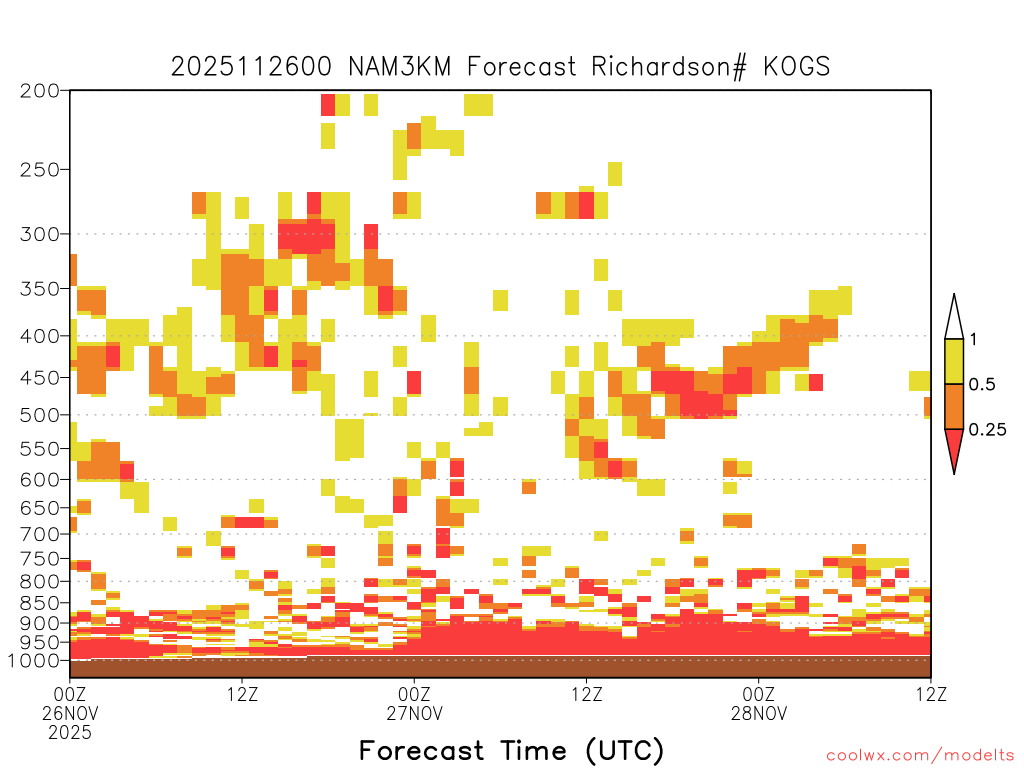 2025112600 NAM3KM Forecast Richardson# KOGS

200
250
300
350
400
450
500
550
600
650
700
750
800
850
900
950
1000

1
0.5
0.25

00Z 26NOV 2025
12Z
00Z 27NOV
12Z
00Z 28NOV
12Z

Forecast Time (UTC)

coolwx.com/modelts